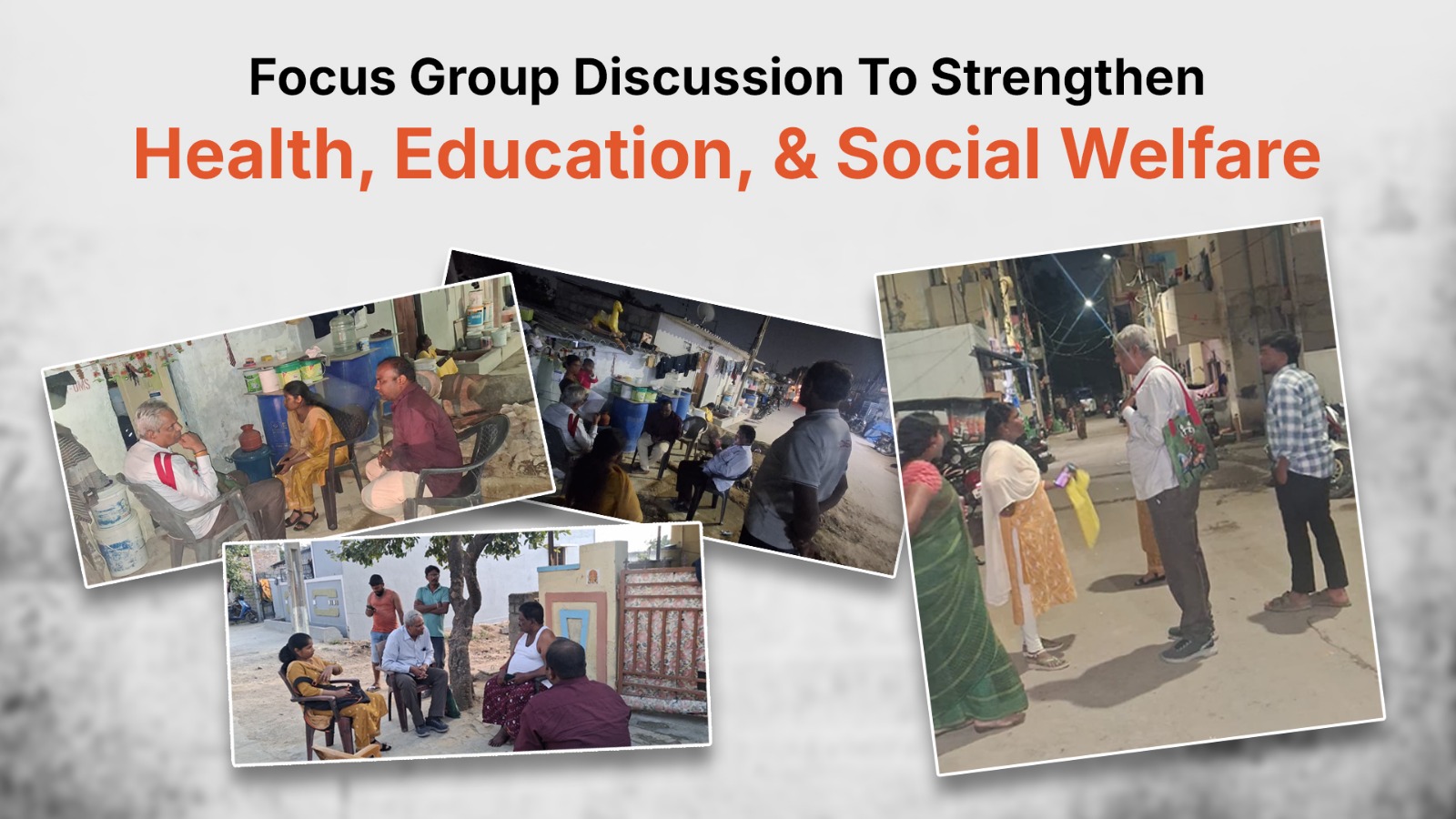 Focus Group Discussion To Strengthen
Health, Education, & Social Welfare